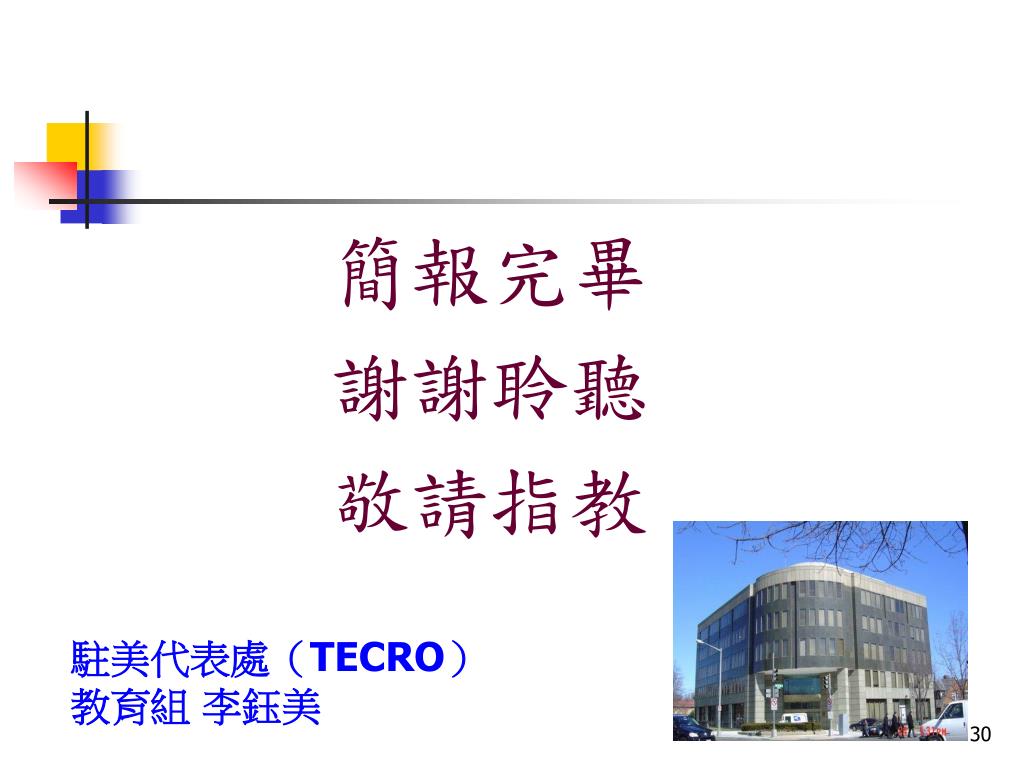 簡報完畢
謝謝聆聽
敬請指教

駐美代表處（TECRO）
教育組 李鈺美

30